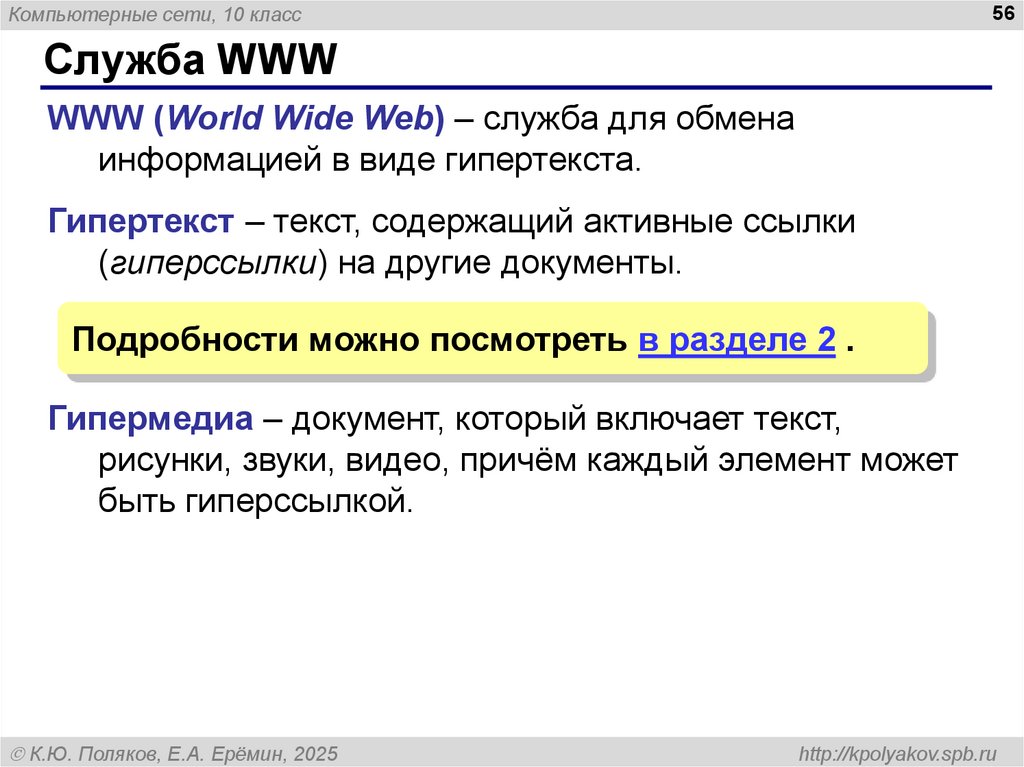 Компьютерные сети, 10 класс

56

Служба WWW

WWW (World Wide Web) – служба для обмена информацией в виде гипертекста.

Гипертекст – текст, содержащий активные ссылки (гиперссылки) на другие документы.

Подробности можно посмотреть в разделе 2 .

Гипермедиа – документ, который включает текст, рисунки, звуки, видео, причём каждый элемент может быть гиперссылкой.

© К.Ю. Поляков, Е.А. Ерёмин, 2025

http://kpolyakov.spb.ru